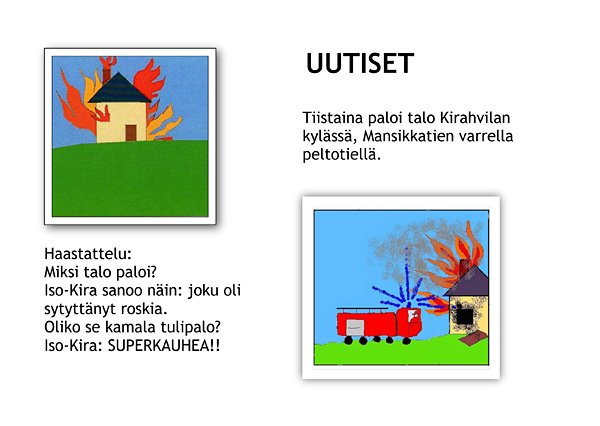 UUTISET

Tiistaina paloi talo Kirahvilan kylässä, Mansikkatien varrella peltotiellä.

Haastattelu:
Miksi talo paloi?
Iso-Kira sanoo näin: joku oli sytyttänyt roskia.
Oliko se kamala tulipalo?
Iso-Kira: SUPERKAUHEA!!